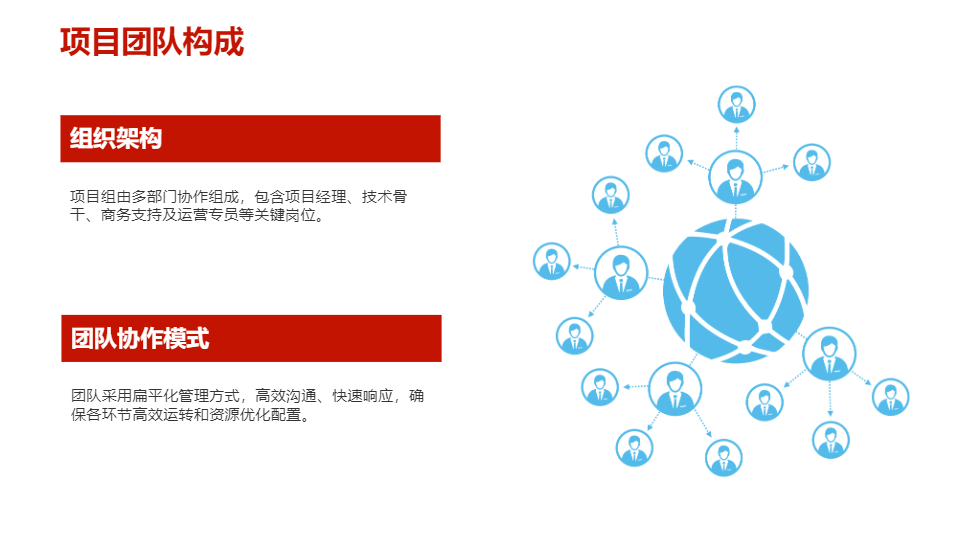 项目团队构成

组织架构

项目组由多部门协作组成，包含项目经理、技术骨干、商务支持及运营专员等关键岗位。

团队协作模式

团队采用扁平化管理方式，高效沟通、快速响应，确保各环节高效运转和资源优化配置。